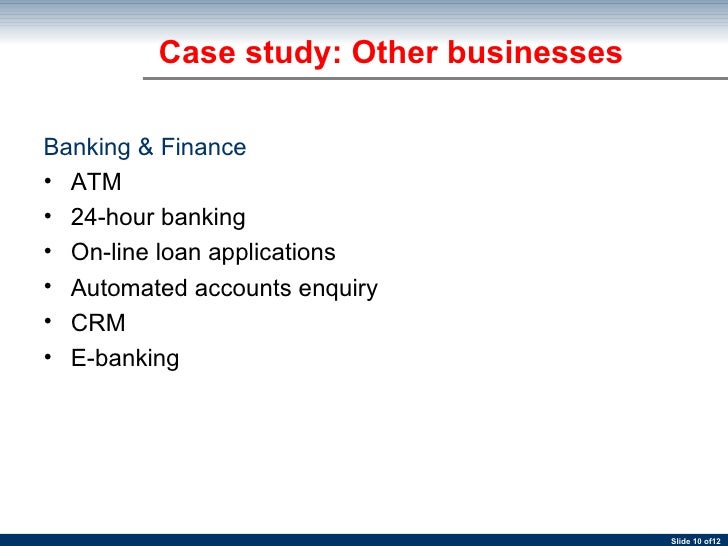 Case study: Other businesses

Banking & Finance
• ATM
• 24-hour banking
• On-line loan applications
• Automated accounts enquiry
• CRM
• E-banking

Slide 10 of12